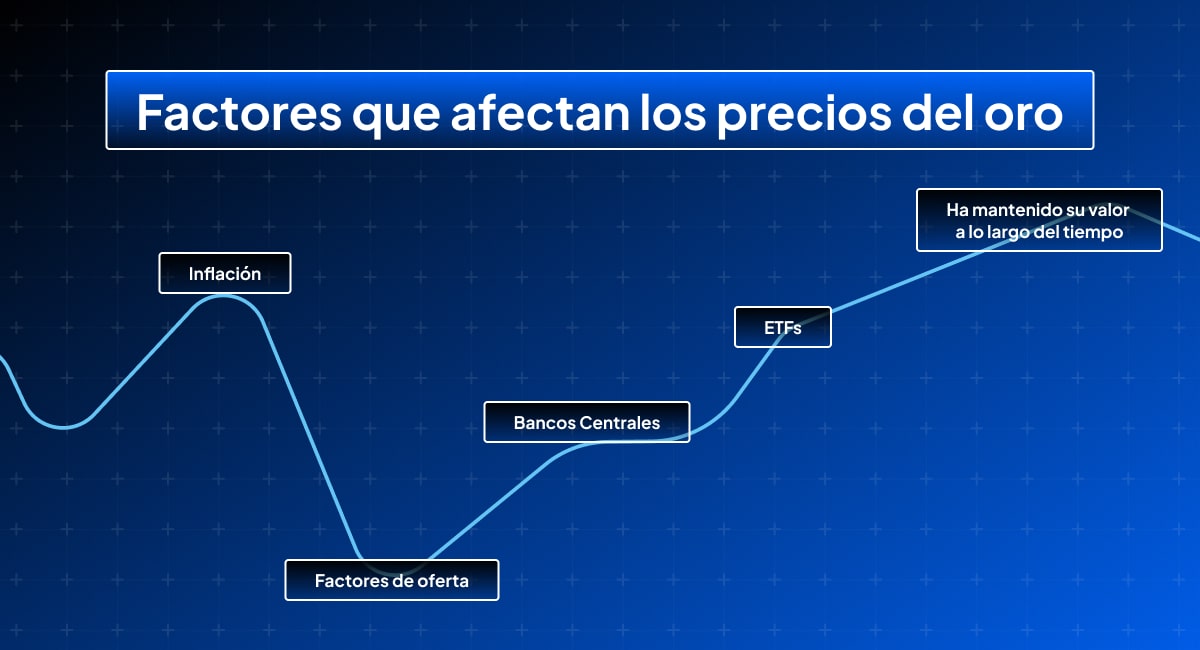 Factores que afectan los precios del oro

Inflación

Factores de oferta

Bancos Centrales

ETFs

Ha mantenido su valor a lo largo del tiempo